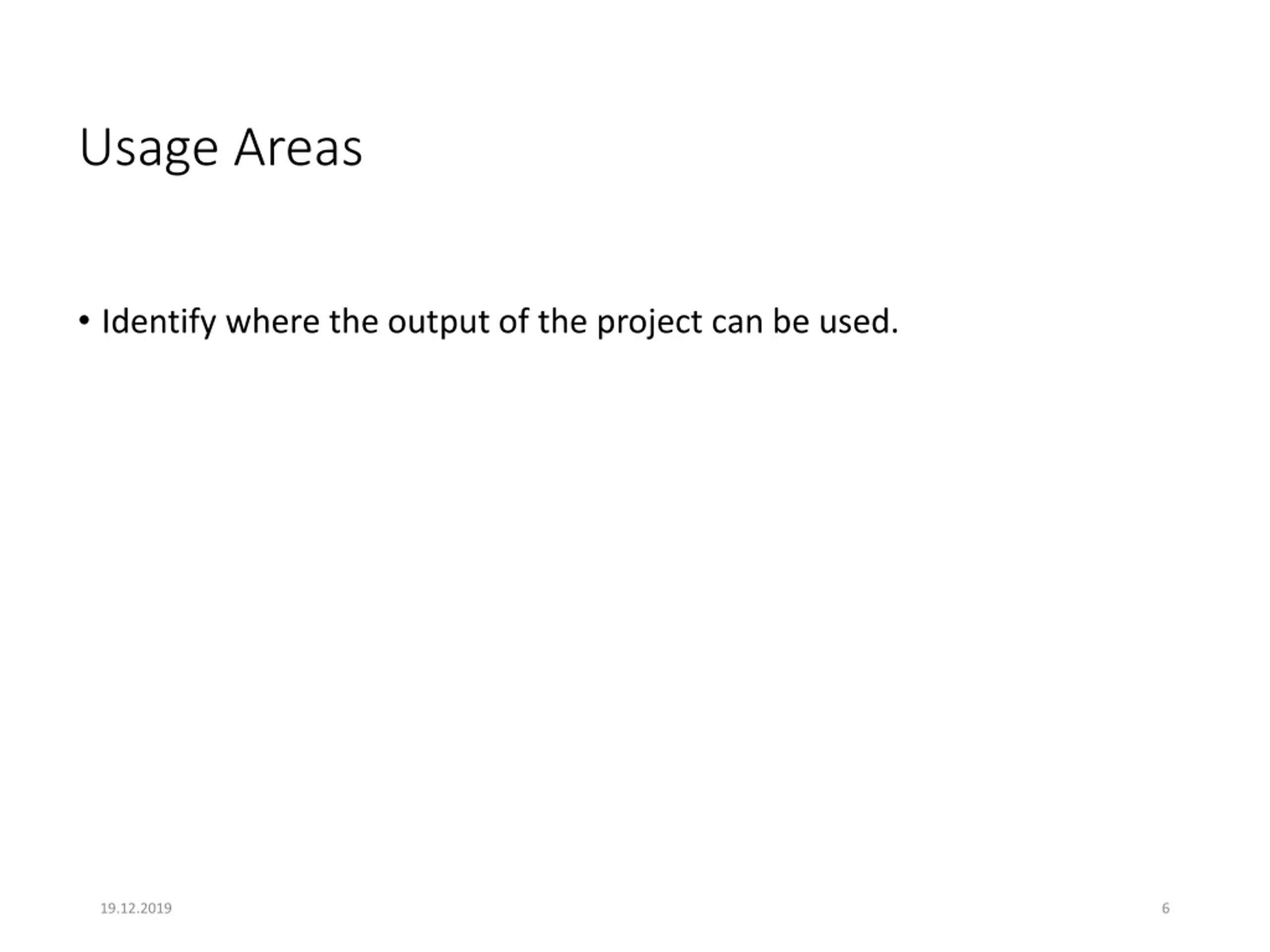 Usage Areas

• Identify where the output of the project can be used.

19.12.2019

6